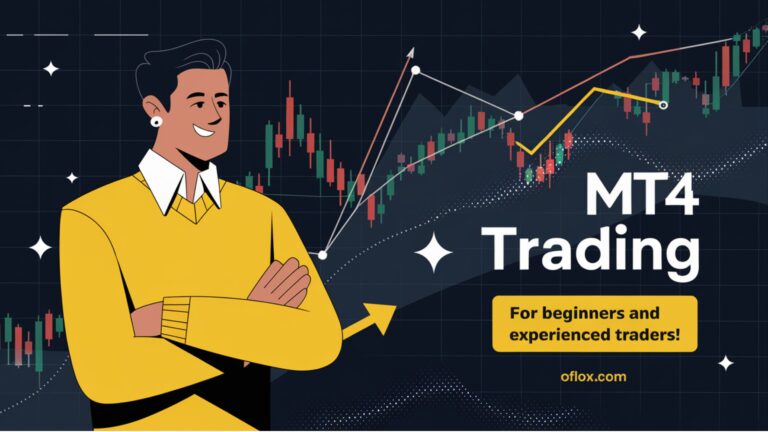 MT4 Trading

For beginners and experienced traders!

oflox.com